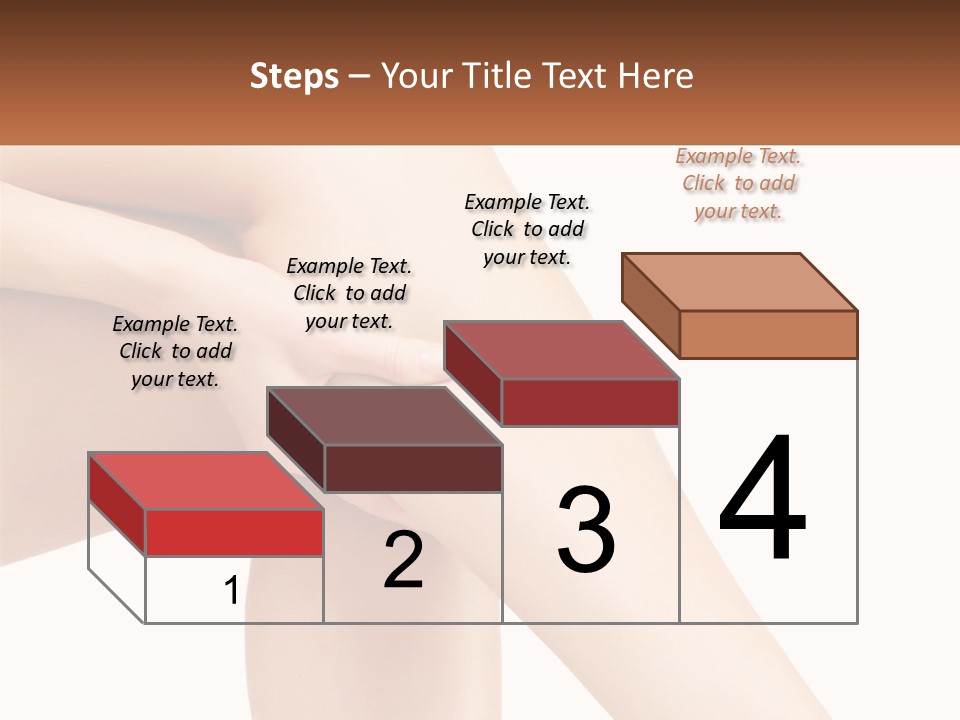 Steps – Your Title Text Here

Example Text. Click to add your text.

Example Text. Click to add your text.

Example Text. Click to add your text.

Example Text. Click to add your text.

1

2

3

4